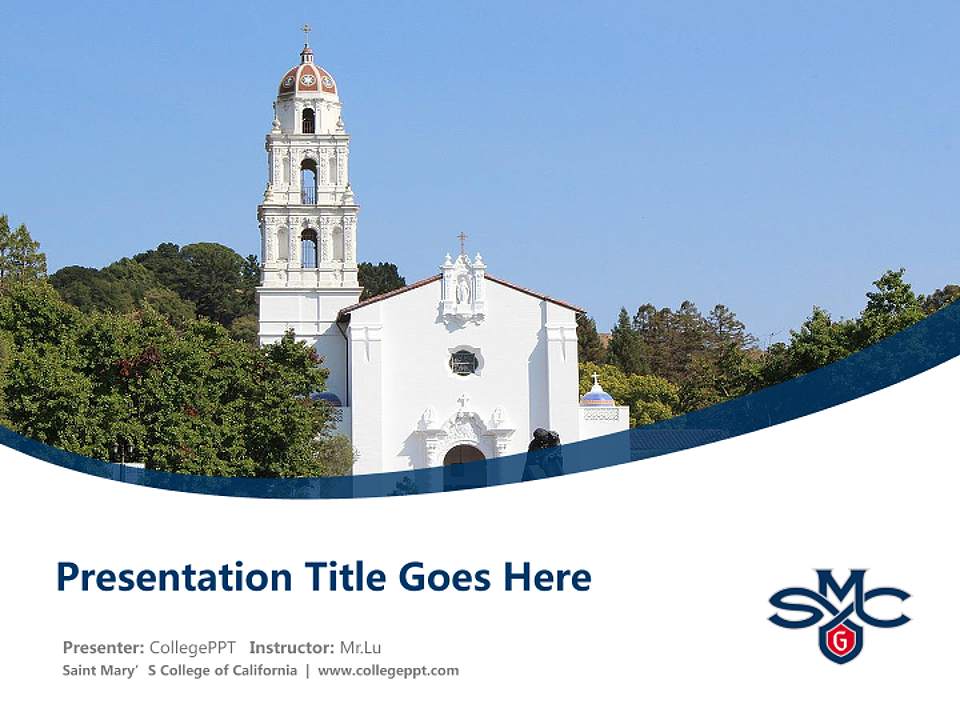 Presentation Title Goes Here

Presenter: CollegePPT Instructor: Mr.Lu
Saint Mary' S College of California | www.collegeppt.com

SMC G